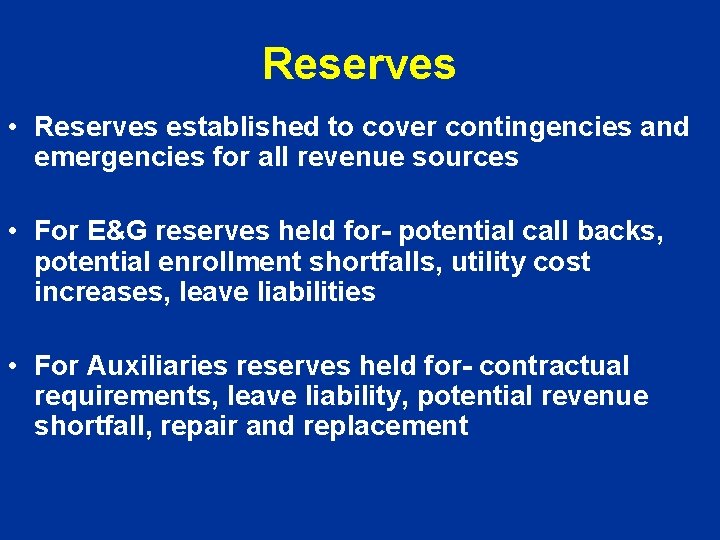 Reserves

• Reserves established to cover contingencies and emergencies for all revenue sources

• For E&G reserves held for- potential call backs, potential enrollment shortfalls, utility cost increases, leave liabilities

• For Auxiliaries reserves held for- contractual requirements, leave liability, potential revenue shortfall, repair and replacement